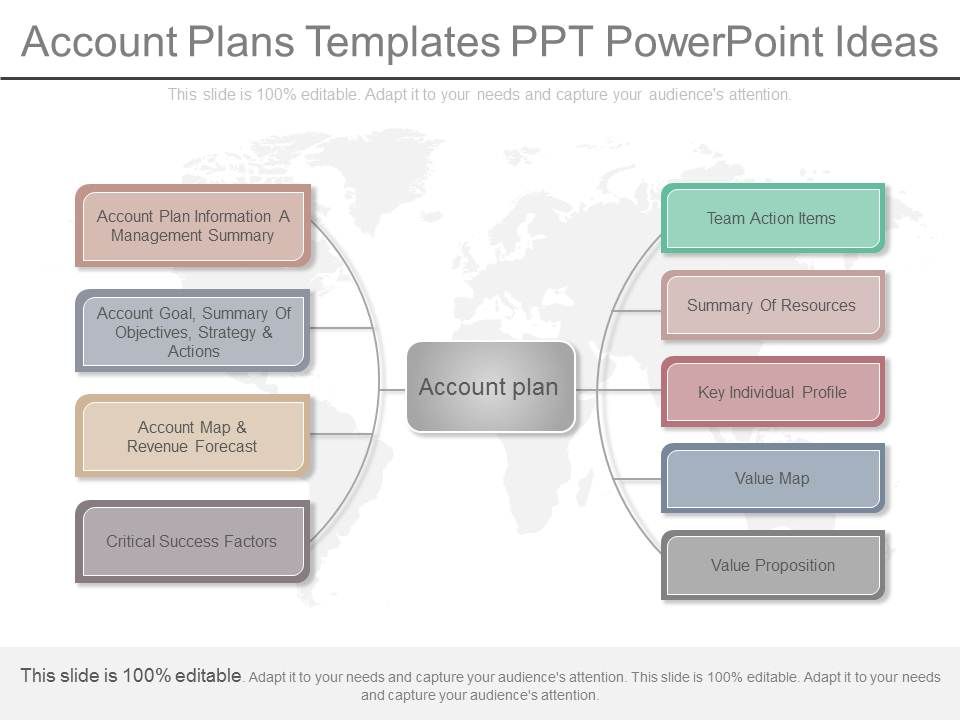 Account Plans Templates PPT PowerPoint Ideas

This slide is 100% editable. Adapt it to your needs and capture your audience's attention.

Account Plan Information A Management Summary

Account Goal, Summary Of Objectives, Strategy & Actions

Account Map & Revenue Forecast

Critical Success Factors

Account plan

Team Action Items

Summary Of Resources

Key Individual Profile

Value Map

Value Proposition

This slide is 100% editable. Adapt it to your needs and capture your audience's attention. This slide is 100% editable. Adapt it to your needs and capture your audience's attention.